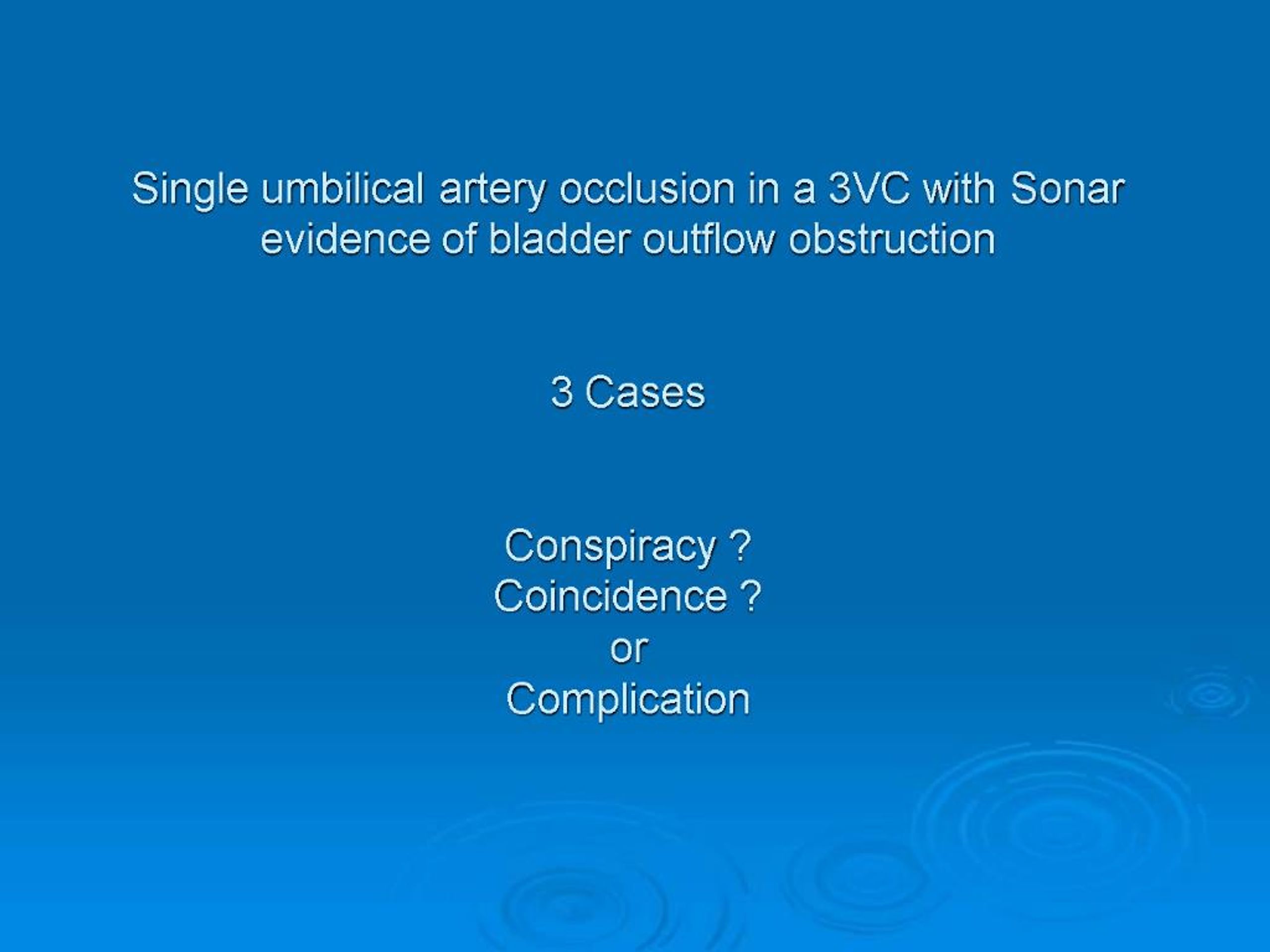 Single umbilical artery occlusion in a 3VC with Sonar evidence of bladder outflow obstruction

3 Cases

Conspiracy ?
Coincidence ?
or
Complication